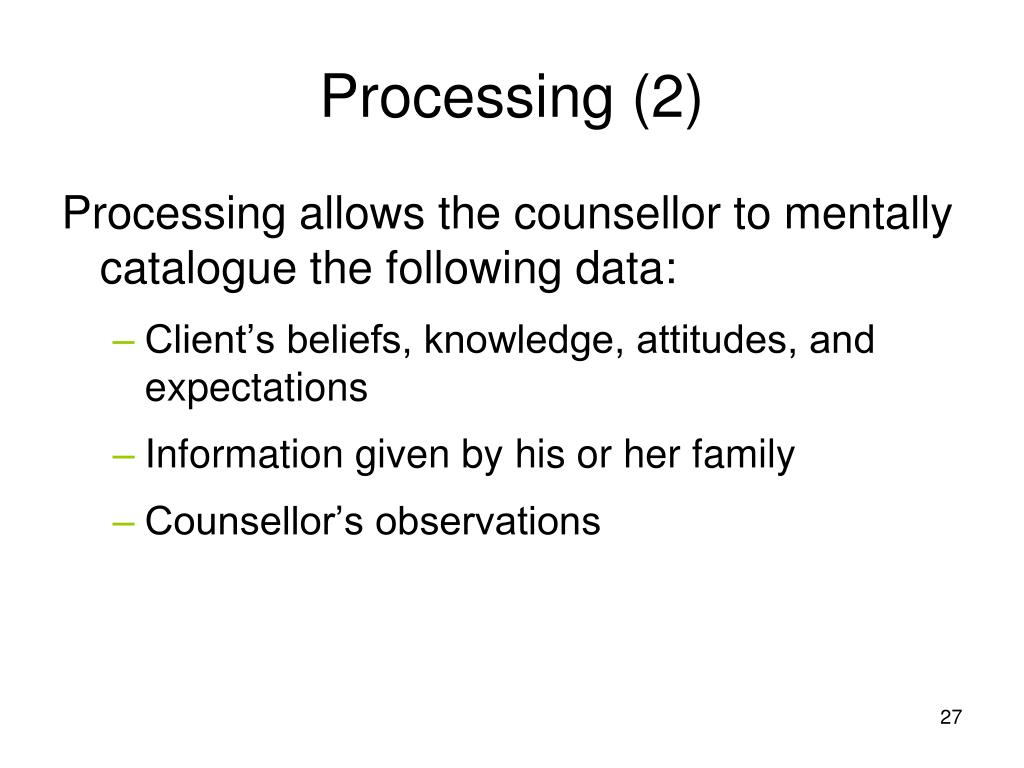 Processing (2)

Processing allows the counsellor to mentally catalogue the following data:

– Client’s beliefs, knowledge, attitudes, and expectations
– Information given by his or her family
– Counsellor’s observations

27